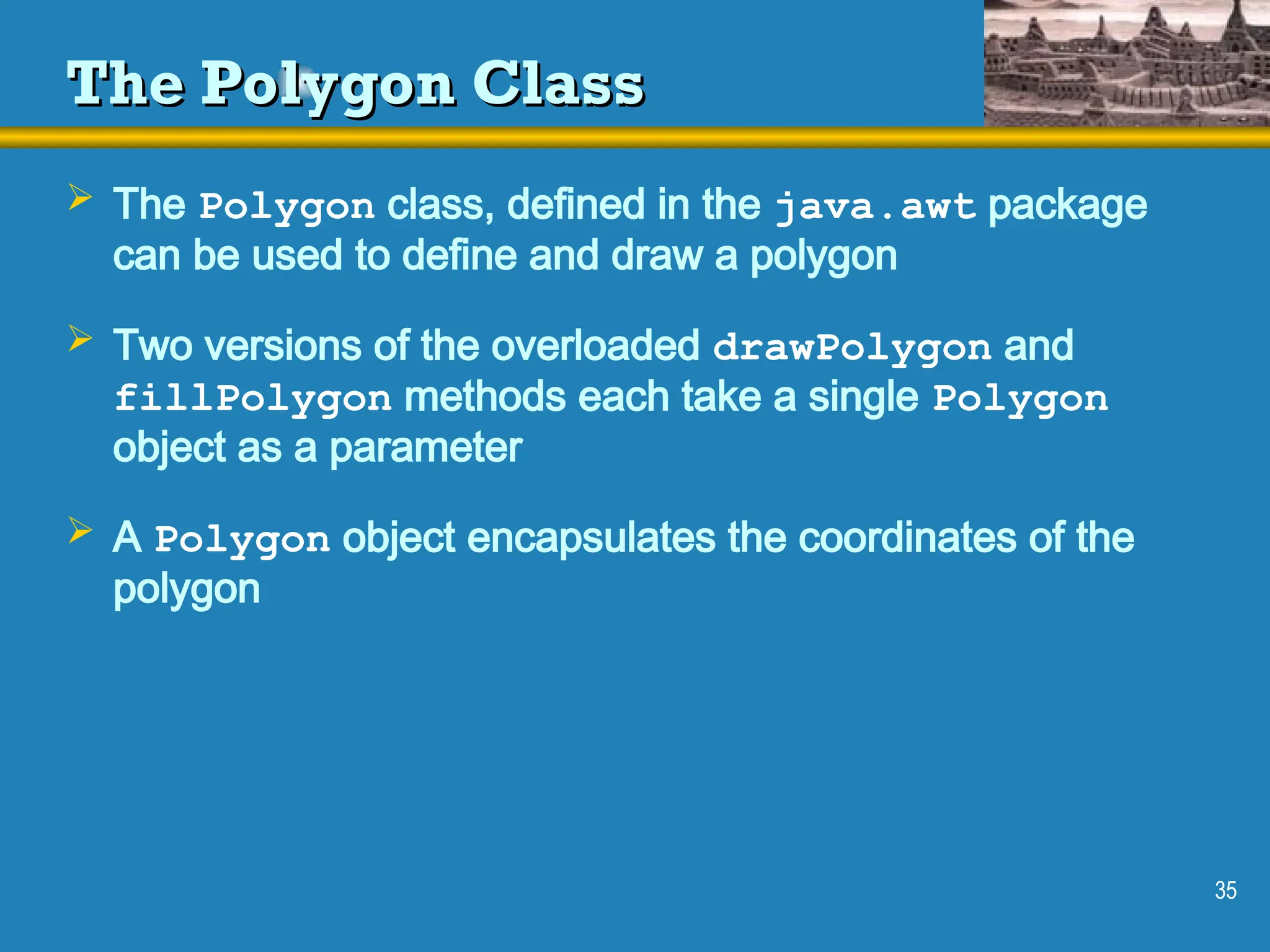 The Polygon Class

➢ The Polygon class, defined in the java.awt package can be used to define and draw a polygon

➢ Two versions of the overloaded drawPolygon and fillPolygon methods each take a single Polygon object as a parameter

➢ A Polygon object encapsulates the coordinates of the polygon

35